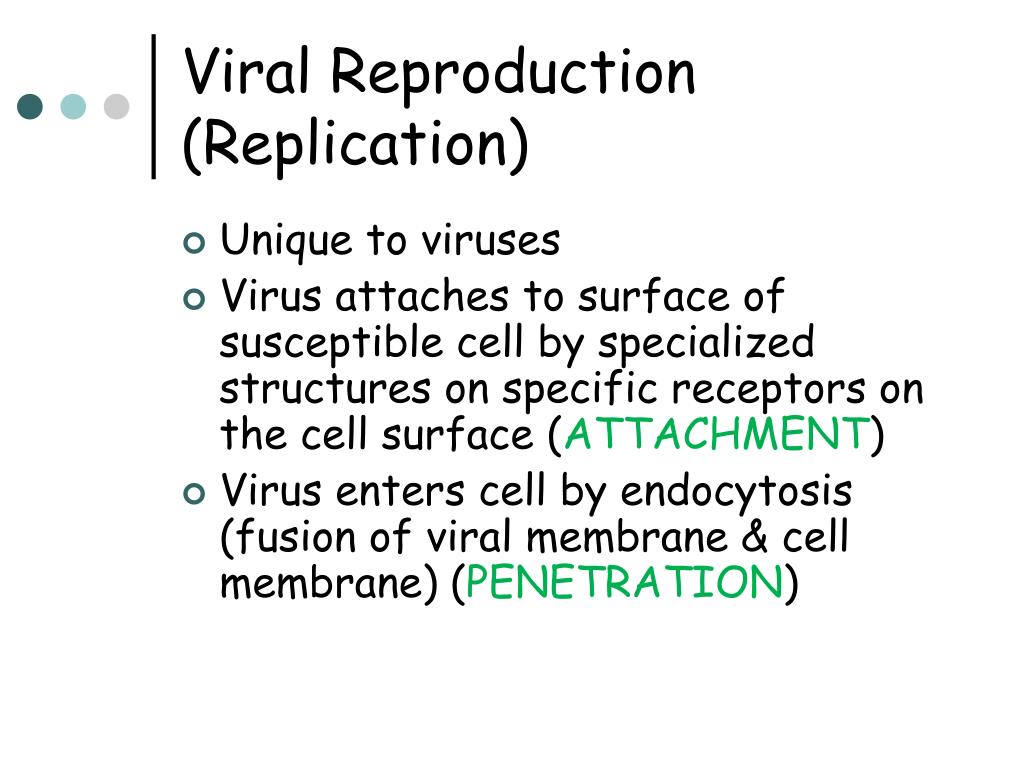 Viral Reproduction (Replication)

Unique to viruses

Virus attaches to surface of susceptible cell by specialized structures on specific receptors on the cell surface (ATTACHMENT)

Virus enters cell by endocytosis (fusion of viral membrane & cell membrane) (PENETRATION)